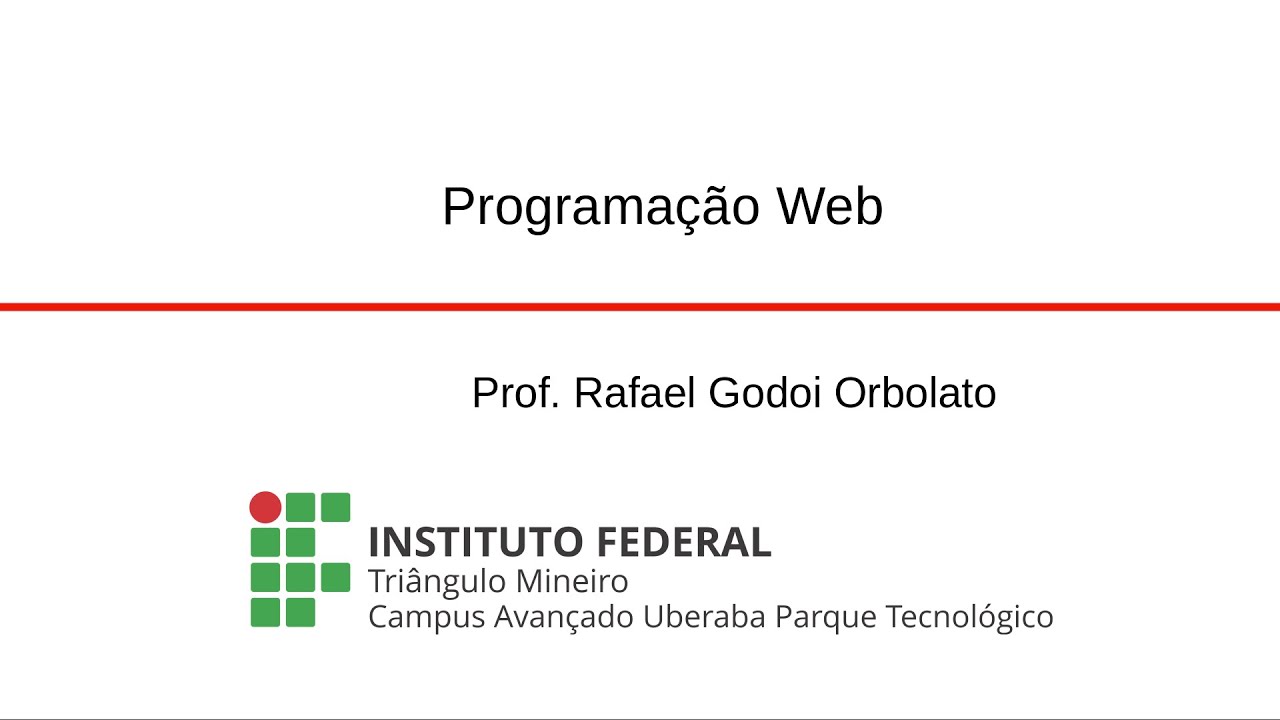 Programação Web

Prof. Rafael Godoi Orbolato

INSTITUTO FEDERAL
Triângulo Mineiro
Campus Avançado Uberaba Parque Tecnológico